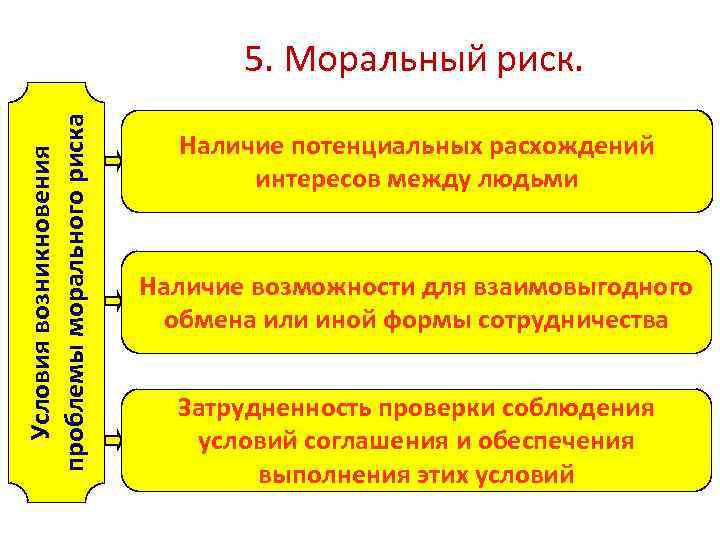 5. Моральный риск.

Условия возникновения проблемы морального риска

Наличие потенциальных расхождений интересов между людьми

Наличие возможности для взаимовыгодного обмена или иной формы сотрудничества

Затрудненность проверки соблюдения условий соглашения и обеспечения выполнения этих условий